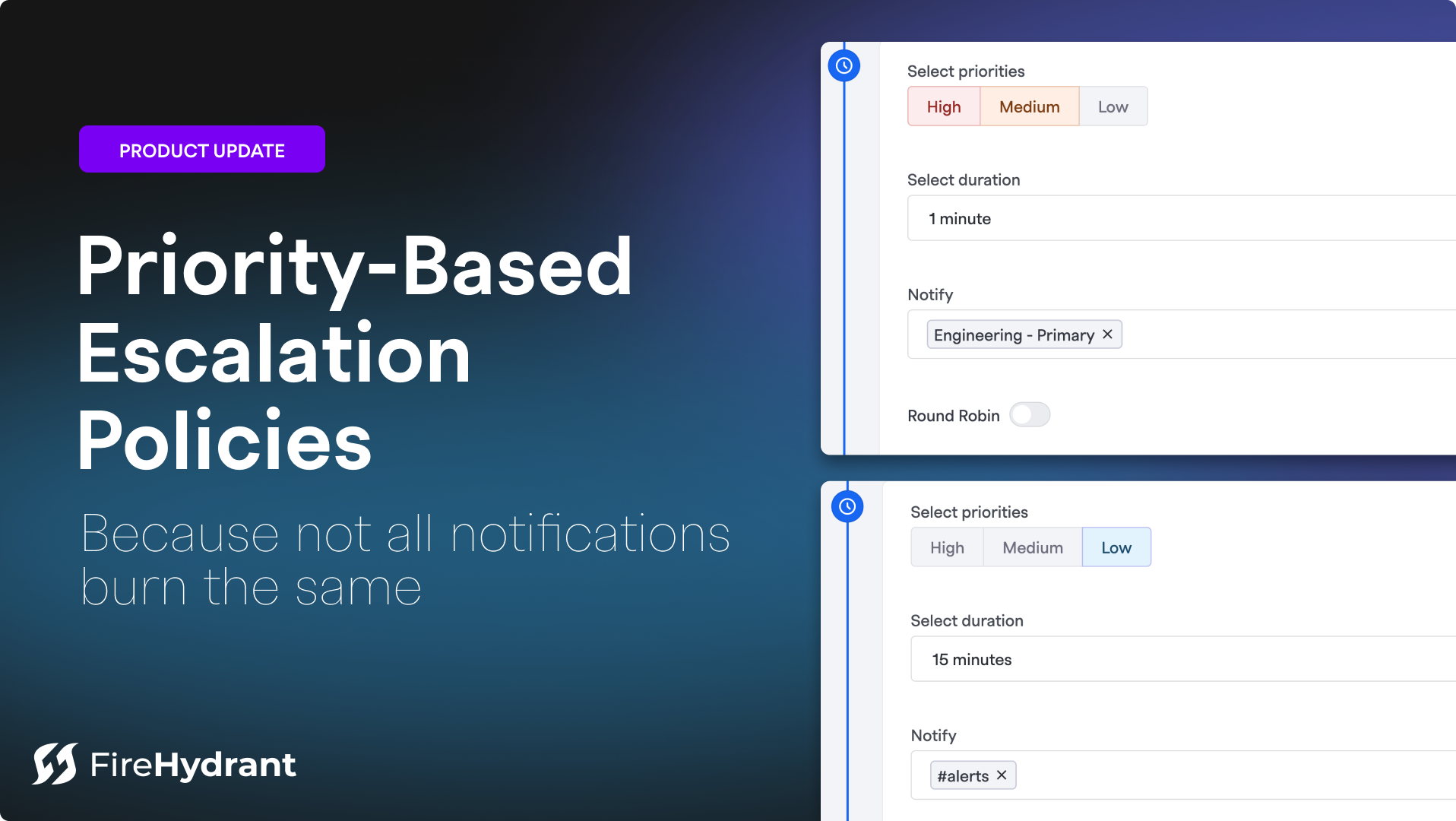 PRODUCT UPDATE

Priority-Based Escalation Policies

Because not all notifications burn the same

FireHydrant

Select priorities

High Medium Low

Select duration

1 minute

Notify

Engineering - Primary ×

Round Robin

Select priorities

High Medium Low

Select duration

15 minutes

Notify

#alerts ×